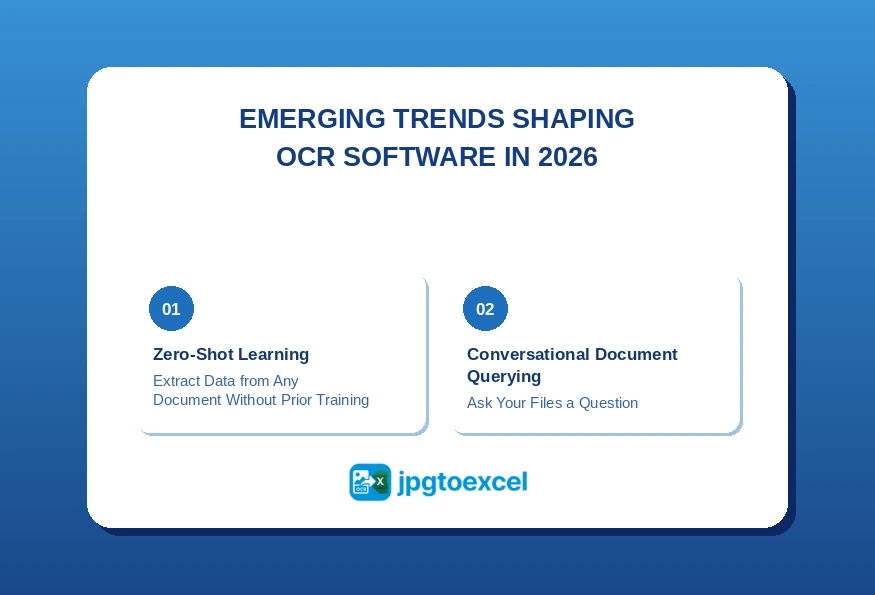 EMERGING TRENDS SHAPING OCR SOFTWARE IN 2026

01

Zero-Shot Learning

Extract Data from Any Document Without Prior Training

02

Conversational Document Querying

Ask Your Files a Question

jpgtoexcel